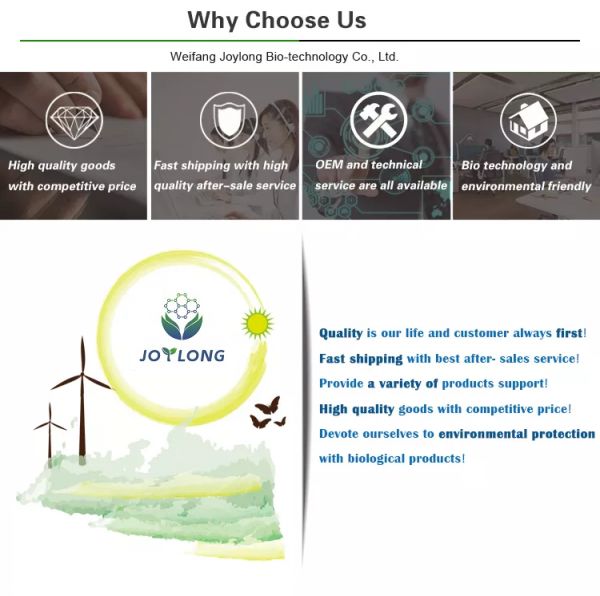 Why Choose Us

Weifang Joylong Bio-technology Co., Ltd.

High quality goods with competitive price

Fast shipping with high quality after-sale service

OEM and technical service are all available

Bio technology and environmental friendly

JOYLONG

Quality is our life and customer always first!

Fast shipping with best after- sales service!

Provide a variety of products support!

High quality goods with competitive price!

Devote ourselves to environmental protection with biological products!